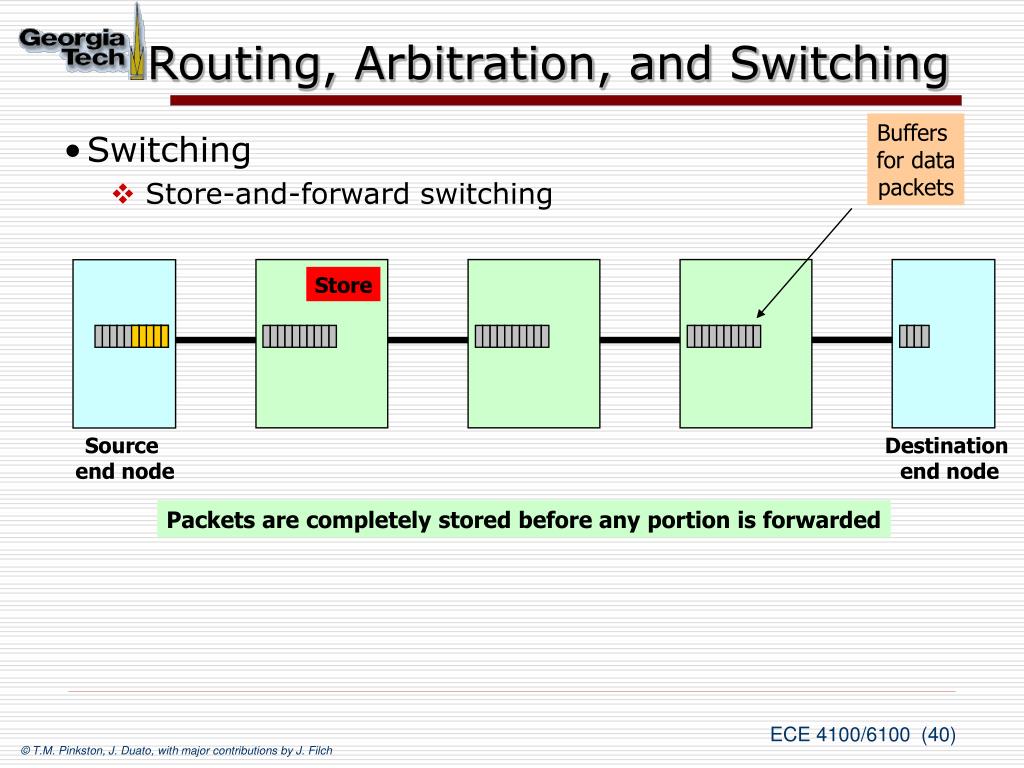 Georgia Tech

Routing, Arbitration, and Switching

• Switching

❖ Store-and-forward switching

Buffers for data packets

Store

Source end node

Destination end node

Packets are completely stored before any portion is forwarded

ECE 4100/6100 (40)

© T.M. Pinkston, J. Duato, with major contributions by J. Filch